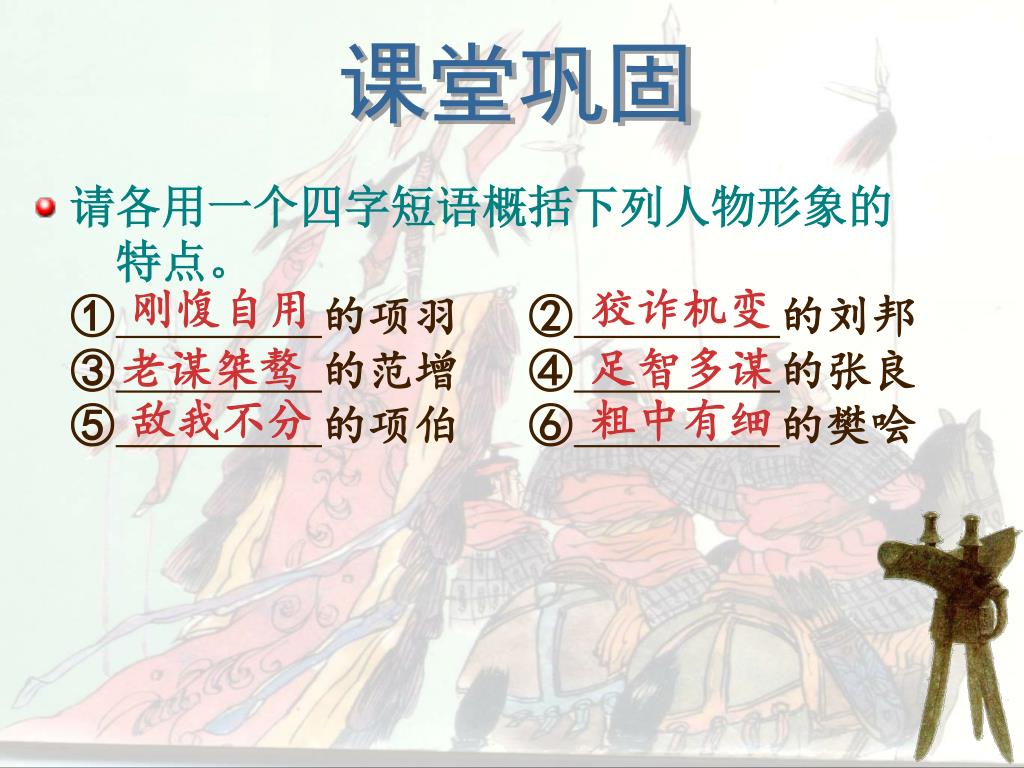 课堂巩固

请各用一个四字短语概括下列人物形象的特点。

①刚愎自用的项羽　②狡诈机变的刘邦
③老谋桀骜的范增　④足智多谋的张良
⑤敌我不分的项伯　⑥粗中有细的樊哙